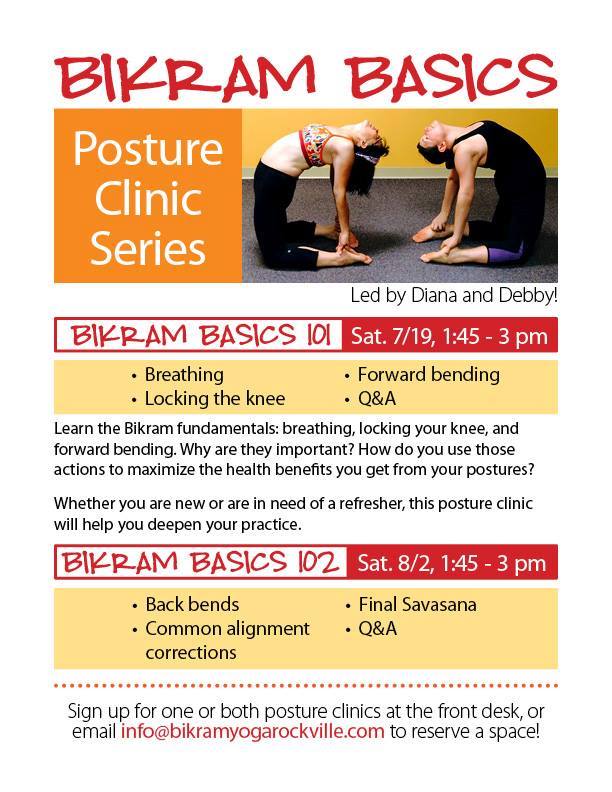 BIKRAM BASICS

Posture Clinic Series

Led by Diana and Debby!

BIKRAM BASICS 101 Sat. 7/19, 1:45 - 3 pm

• Breathing
• Locking the knee
• Forward bending
• Q&A

Learn the Bikram fundamentals: breathing, locking your knee, and forward bending. Why are they important? How do you use those actions to maximize the health benefits you get from your postures?

Whether you are new or are in need of a refresher, this posture clinic will help you deepen your practice.

BIKRAM BASICS 102 Sat. 8/2, 1:45 - 3 pm

• Back bends
• Common alignment corrections
• Final Savasana
• Q&A

Sign up for one or both posture clinics at the front desk, or email info@bikramyogarockville.com to reserve a space!